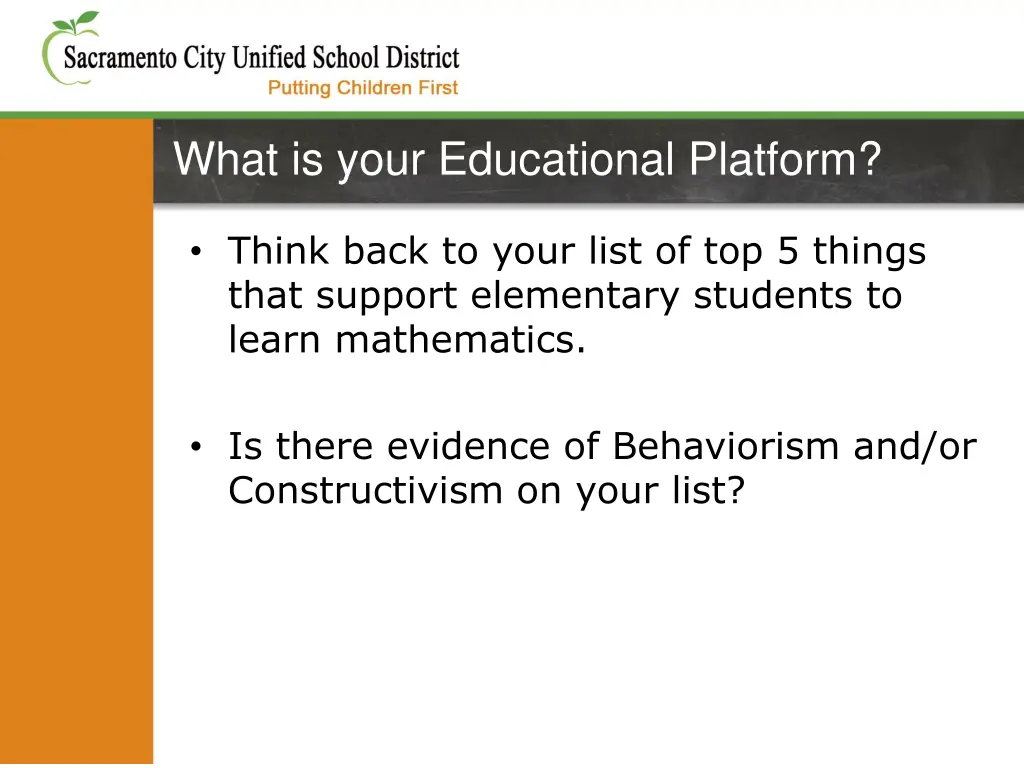 Sacramento City Unified School District
Putting Children First

What is your Educational Platform?

• Think back to your list of top 5 things that support elementary students to learn mathematics.

• Is there evidence of Behaviorism and/or Constructivism on your list?